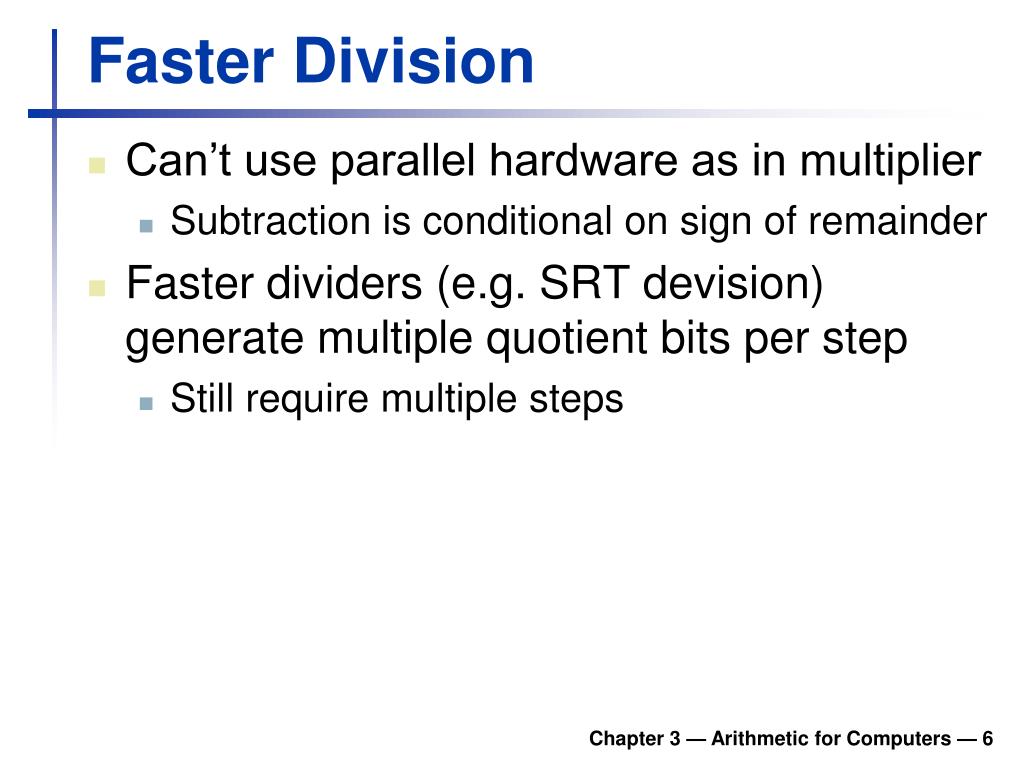 Faster Division

Can’t use parallel hardware as in multiplier

Subtraction is conditional on sign of remainder

Faster dividers (e.g. SRT devision) generate multiple quotient bits per step

Still require multiple steps

Chapter 3 — Arithmetic for Computers — 6